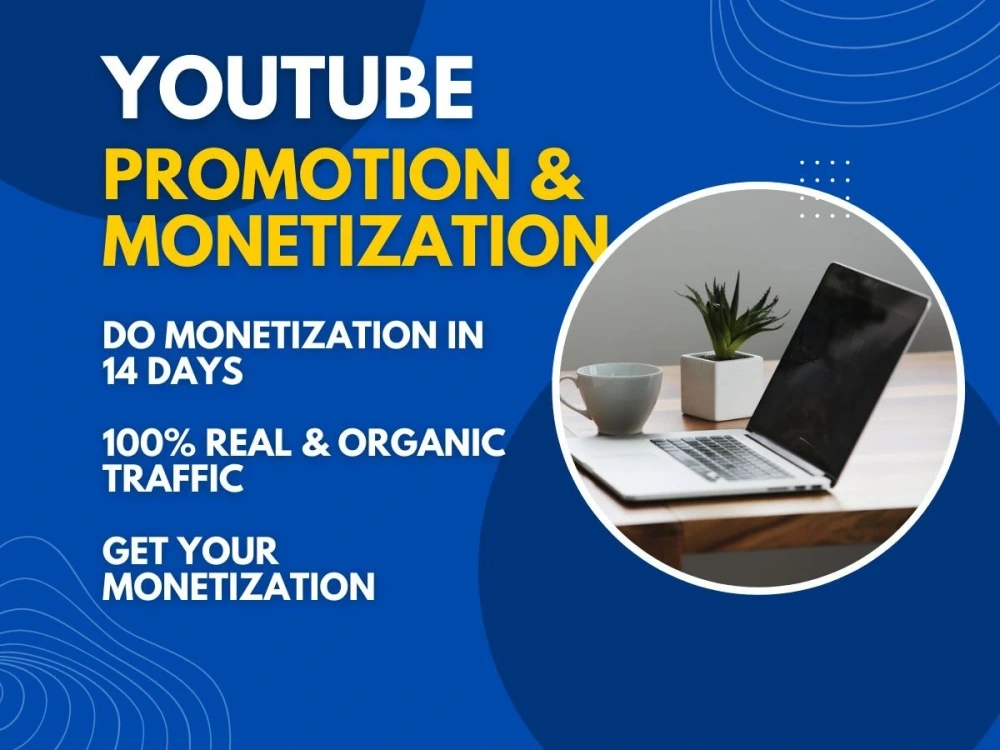 YOUTUBE
PROMOTION &
MONETIZATION

DO MONETIZATION IN 14 DAYS

100% REAL & ORGANIC TRAFFIC

GET YOUR MONETIZATION